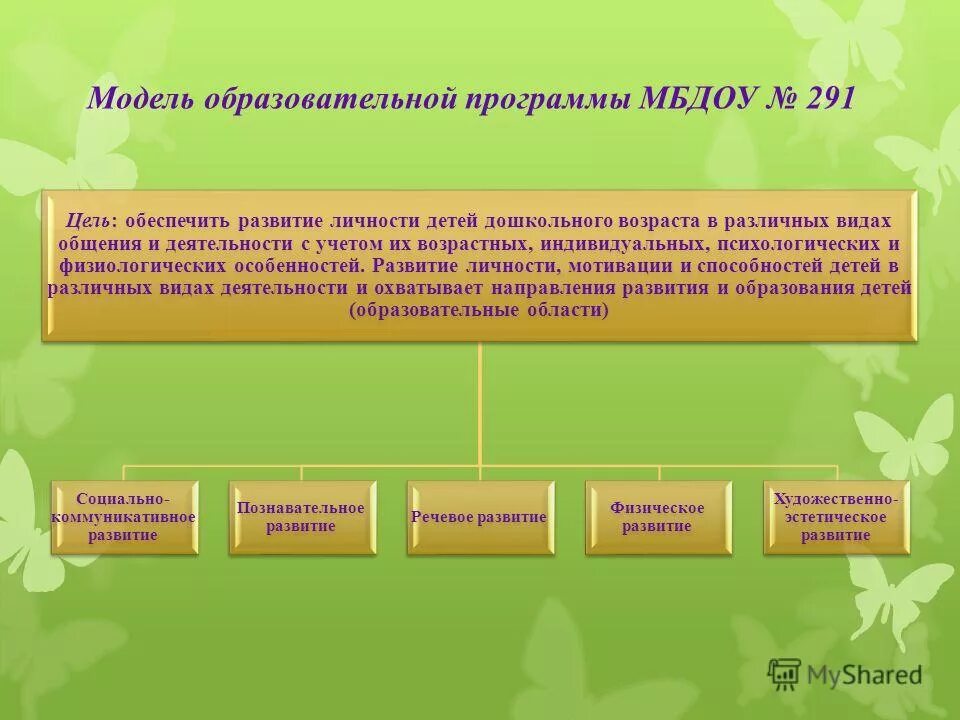 Модель образовательной программы МБДОУ № 291

Цель: обеспечить развитие личности детей дошкольного возраста в различных видах общения и деятельности с учетом их возрастных, индивидуальных, психологических и физиологических особенностей. Развитие личности, мотивации и способностей детей в различных видах деятельности и охватывает направления развития и образования детей (образовательные области)

Социально-коммуникативное развитие

Познавательное развитие

Речевое развитие

Физическое развитие

Художественно-эстетическое развитие

MyShared